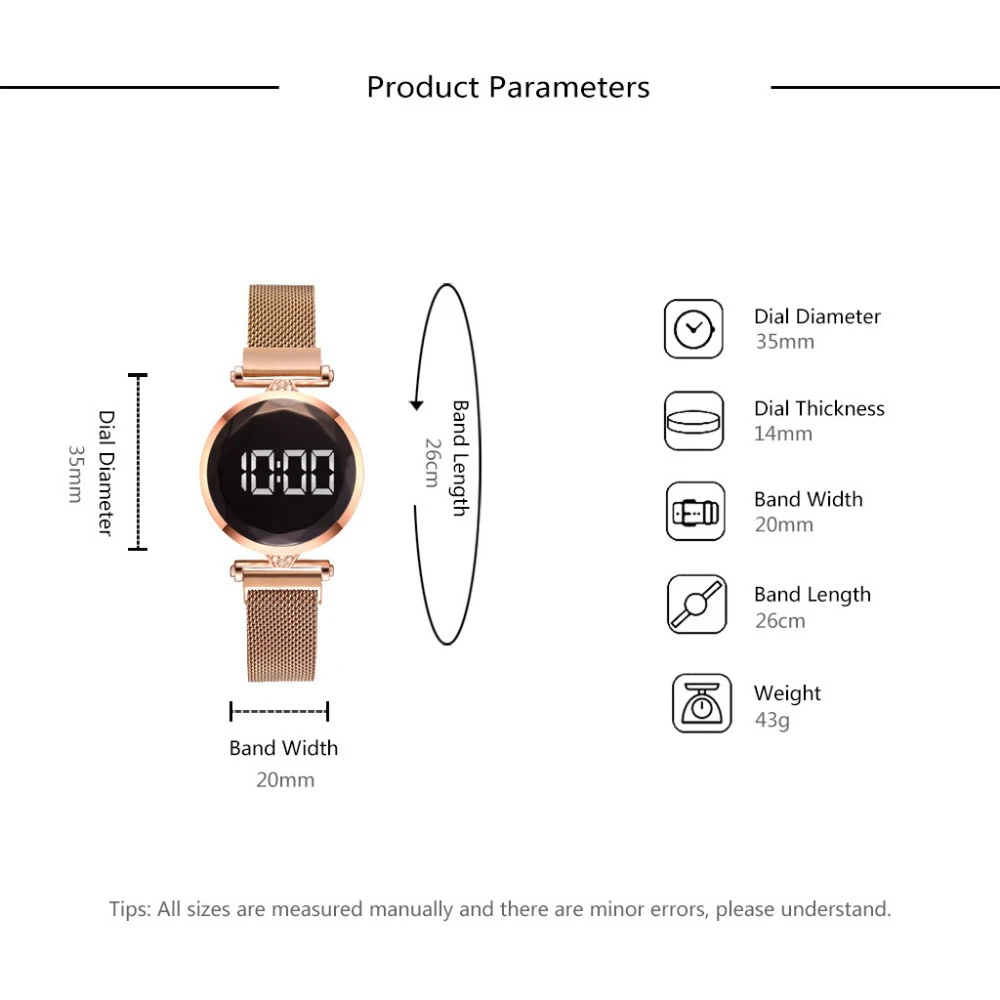 Product Parameters

Dial Diameter
35mm

10:00

Band Length
26cm

Band Width
20mm

Dial Diameter
35mm

Dial Thickness
14mm

Band Width
20mm

Band Length
26cm

Weight
43g

Tips: All sizes are measured manually and there are minor errors, please understand.